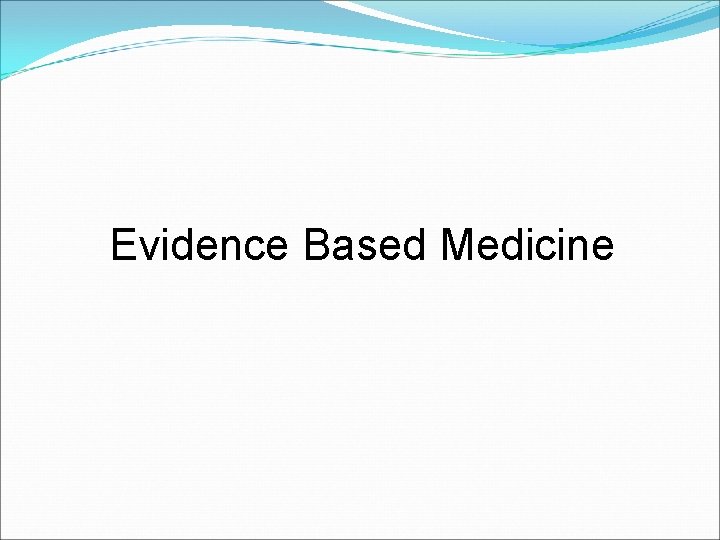 Evidence Based Medicine